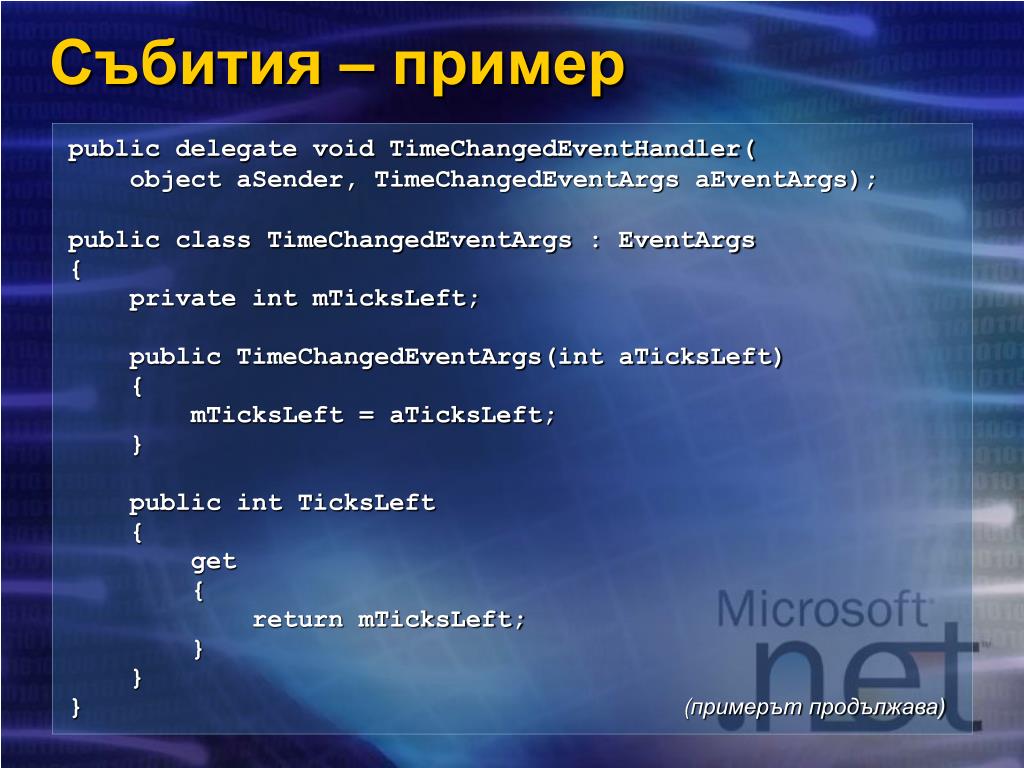 Събития – пример

public delegate void TimeChangedEventHandler(
    object aSender, TimeChangedEventArgs aEventArgs);

public class TimeChangedEventArgs : EventArgs
{
    private int mTicksLeft;

    public TimeChangedEventArgs(int aTicksLeft)
    {
        mTicksLeft = aTicksLeft;
    }

    public int TicksLeft
    {
        get
        {
            return mTicksLeft;
        }
    }
}

(примерът продължава)

Microsoft .net